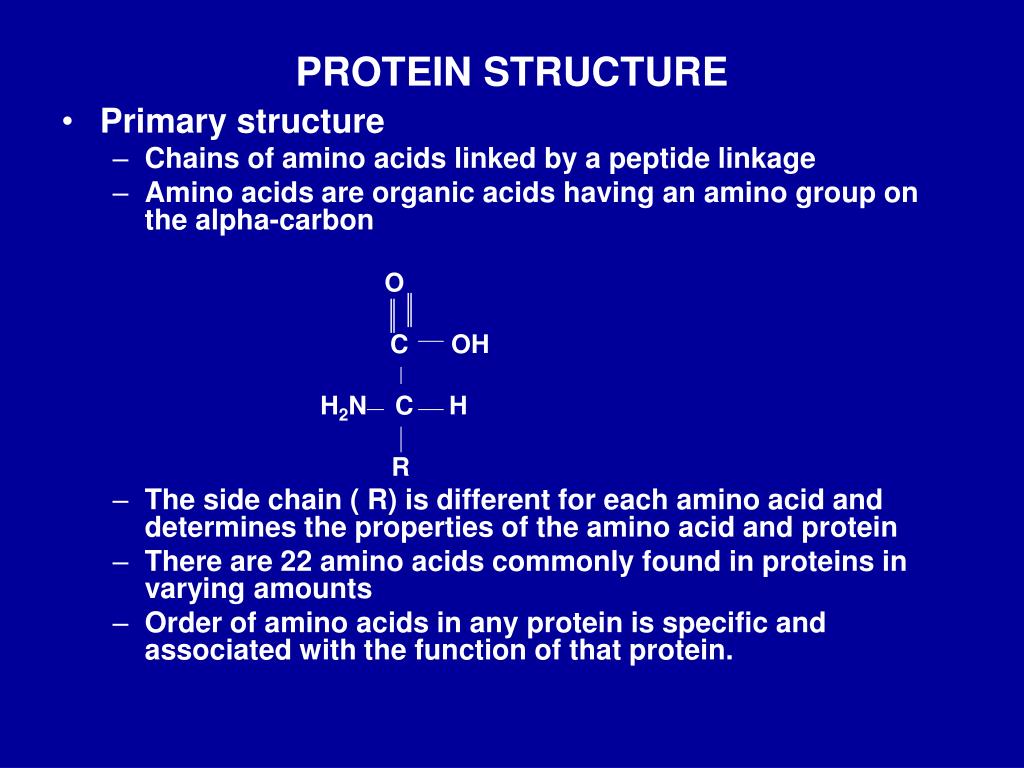 PROTEIN STRUCTURE

• Primary structure
– Chains of amino acids linked by a peptide linkage
– Amino acids are organic acids having an amino group on the alpha-carbon

O
C — OH
$H_2N$— C — H
R

– The side chain ( R) is different for each amino acid and determines the properties of the amino acid and protein
– There are 22 amino acids commonly found in proteins in varying amounts
– Order of amino acids in any protein is specific and associated with the function of that protein.